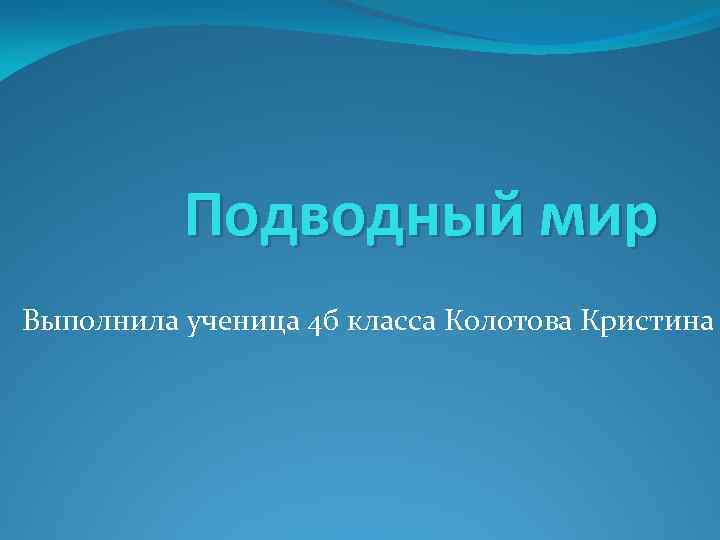 Подводный мир

Выполнила ученица 4б класса Колотова Кристина